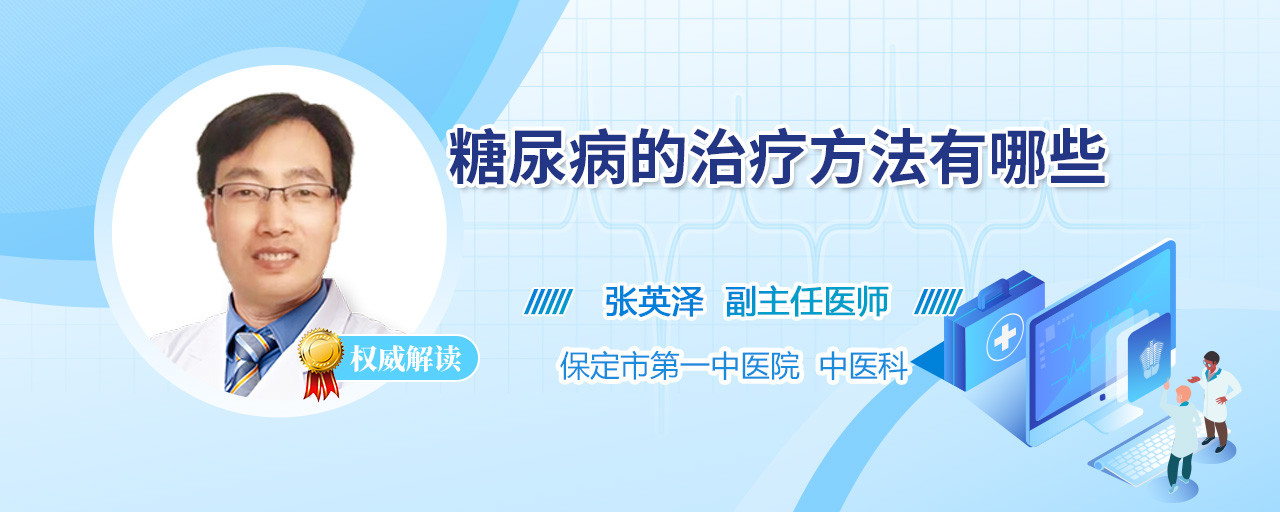 糖尿病的治疗方法有哪些

张英泽 副主任医师

保定市第一中医院 中医科

权威解读